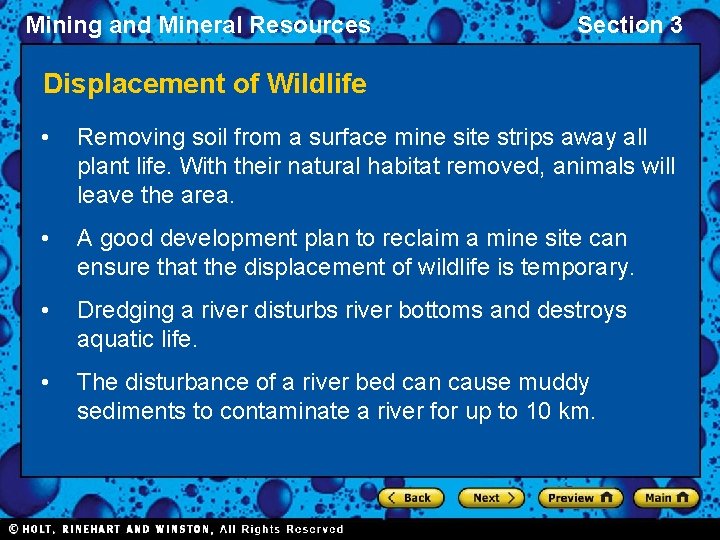 Mining and Mineral Resources

Section 3

Displacement of Wildlife

• Removing soil from a surface mine site strips away all plant life. With their natural habitat removed, animals will leave the area.

• A good development plan to reclaim a mine site can ensure that the displacement of wildlife is temporary.

• Dredging a river disturbs river bottoms and destroys aquatic life.

• The disturbance of a river bed can cause muddy sediments to contaminate a river for up to 10 km.

Back Next Preview Main

© HOLT, RINEHART AND WINSTON, All Rights Reserved